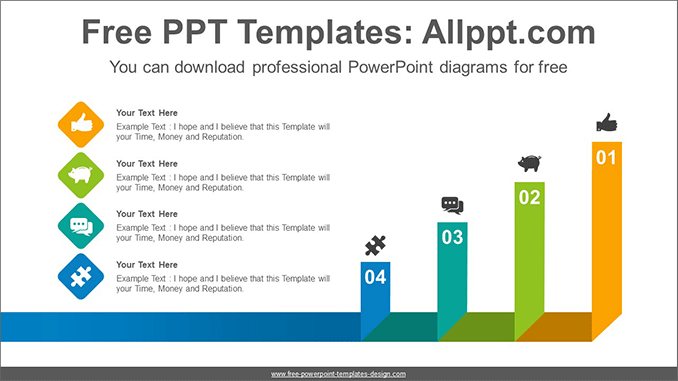 Free PPT Templates: Allppt.com

You can download professional PowerPoint diagrams for free

Your Text Here
Example Text : I hope and I believe that this Template will your Time, Money and Reputation.

Your Text Here
Example Text : I hope and I believe that this Template will your Time, Money and Reputation.

Your Text Here
Example Text : I hope and I believe that this Template will your Time, Money and Reputation.

Your Text Here
Example Text : I hope and I believe that this Template will your Time, Money and Reputation.

04

03

02

01

www.free-powerpoint-templates-design.com